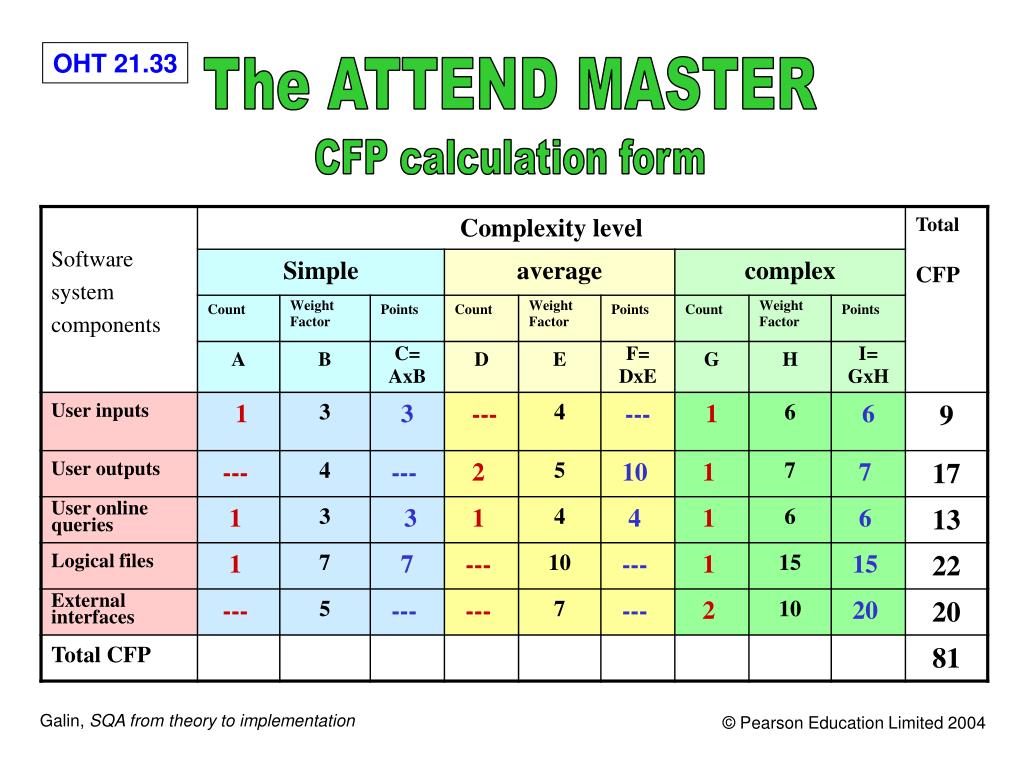 OHT 21.33

The ATTEND MASTER

CFP calculation form

| Software system components | Complexity level | | | | | | | | | Total CFP |
|---|---|---|---|---|---|---|---|---|---|---|
| | Simple | | | average | | | complex | | | |
| | Count | Weight Factor | Points | Count | Weight Factor | Points | Count | Weight Factor | Points | |
| | A | B | C= AxB | D | E | F= DxE | G | H | I= GxH | |
| User inputs | 1 | 3 | 3 | --- | 4 | --- | 1 | 6 | 6 | 9 |
| User outputs | --- | 4 | --- | 2 | 5 | 10 | 1 | 7 | 7 | 17 |
| User online queries | 1 | 3 | 3 | 1 | 4 | 4 | 1 | 6 | 6 | 13 |
| Logical files | 1 | 7 | 7 | --- | 10 | --- | 1 | 15 | 15 | 22 |
| External interfaces | --- | 5 | --- | --- | 7 | --- | 2 | 10 | 20 | 20 |
| Total CFP | | | | | | | | | | 81 |

Galin, SQA from theory to implementation

© Pearson Education Limited 2004